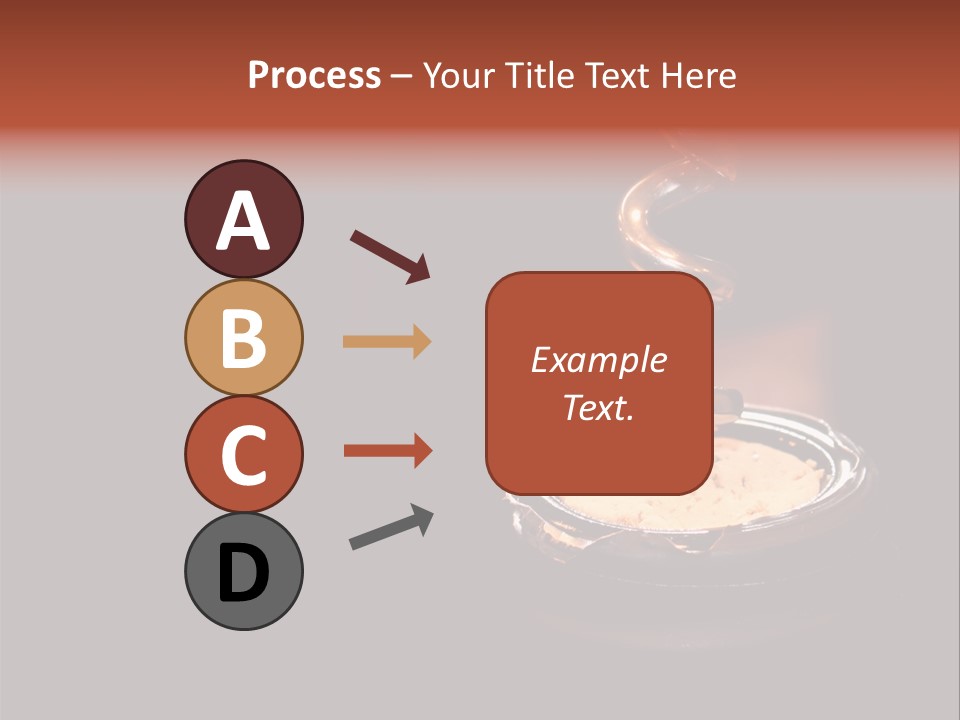 Process – Your Title Text Here

A

B

C

D

Example Text.